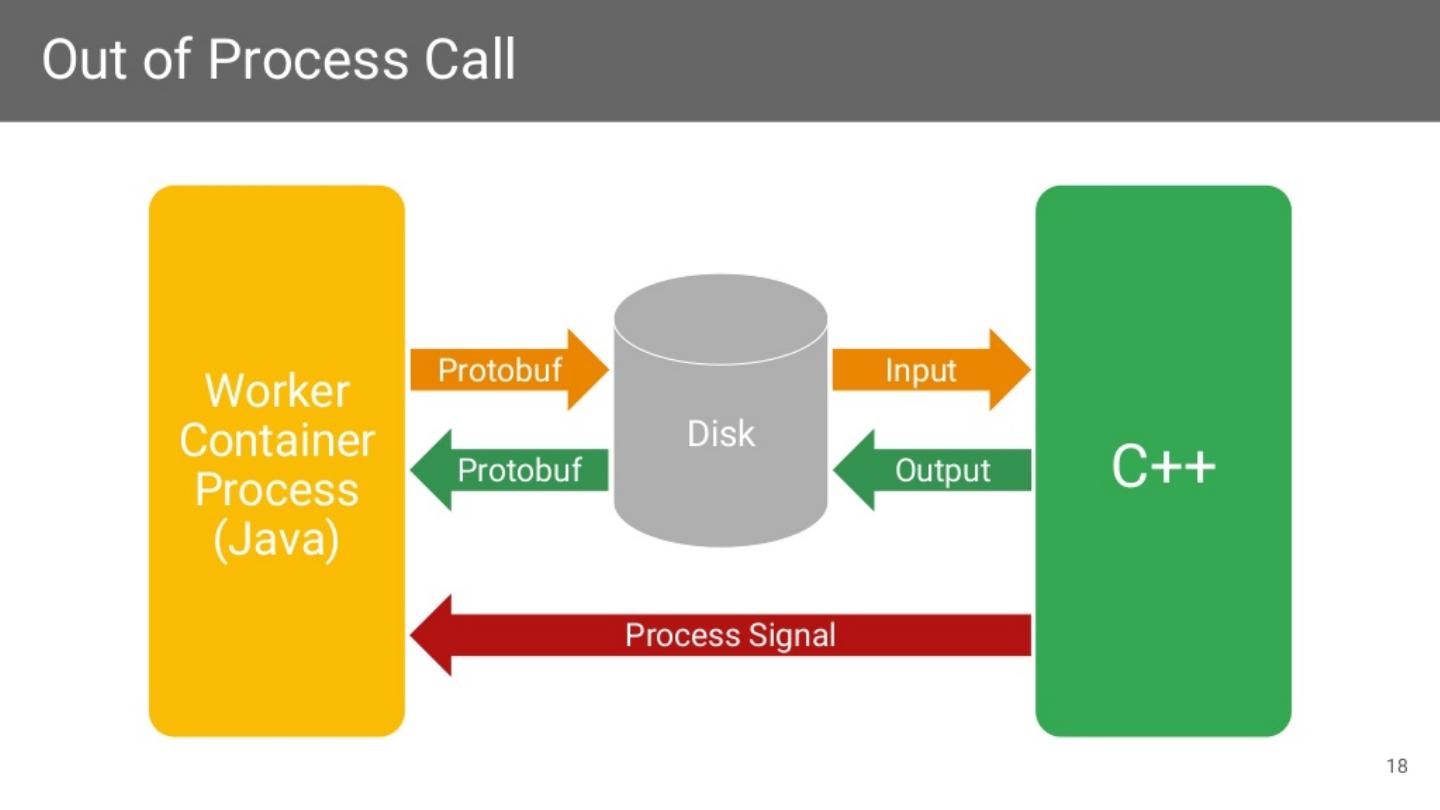 Out of Process Call

Worker Container Process (Java)

Protobuf

Protobuf

Disk

Input

Output

C++

Process Signal

18